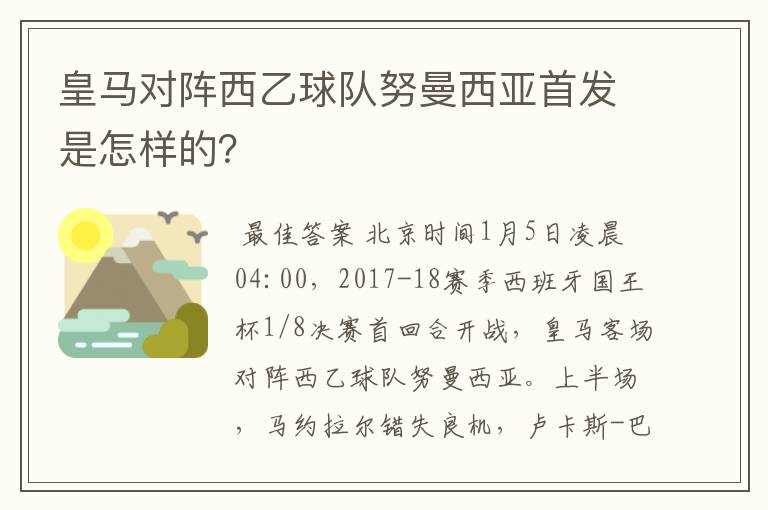 皇马对阵西乙球队努曼西亚首发是怎样的?

最佳答案 北京时间1月5日凌晨04:00，2017-18赛季西班牙国王杯1/8决赛首回合开战，皇马客场对阵西乙球队努曼西亚。上半场，马约拉尔错失良机，卢卡斯-巴